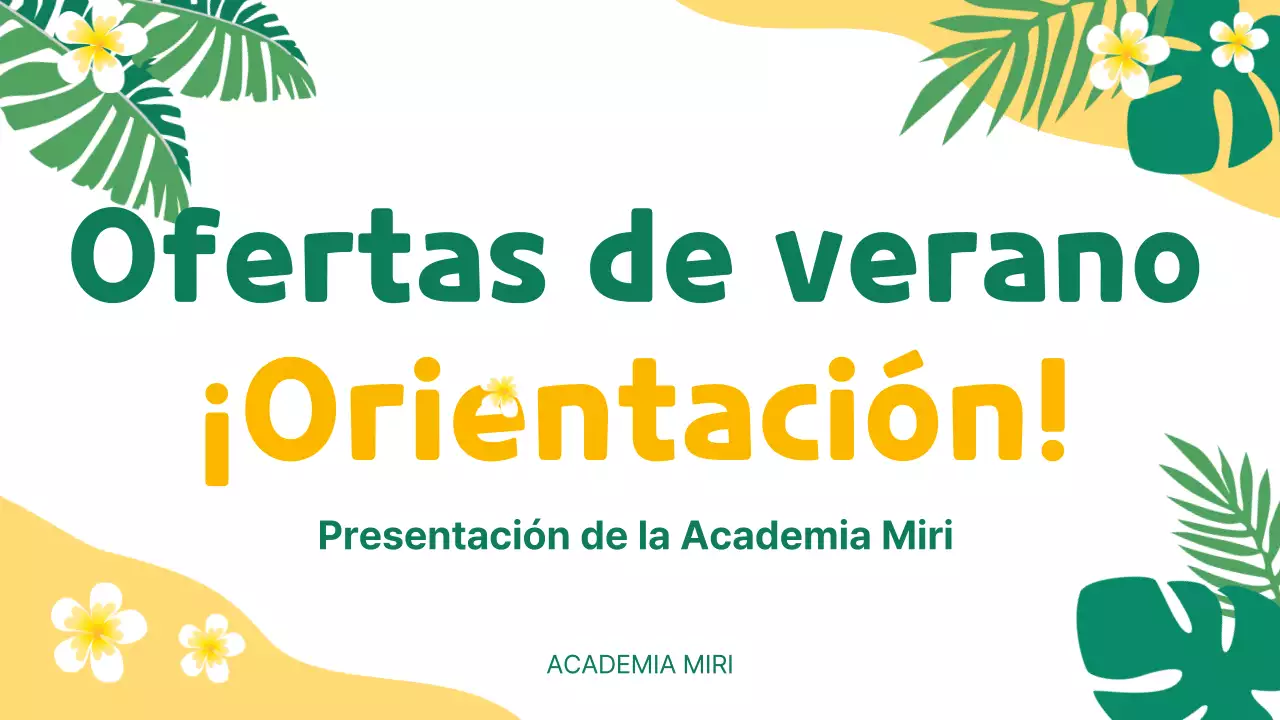 Ofertas de verano

¡Orientación!

Presentación de la Academia Miri

ACADEMIA MIRI